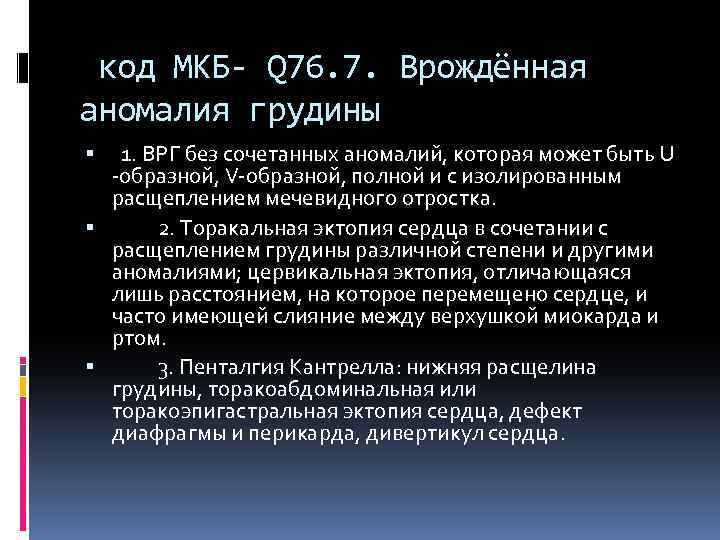 код МКБ- Q76.7. Врождённая аномалия грудины

▪ 1. ВРГ без сочетанных аномалий, которая может быть U -образной, V-образной, полной и с изолированным расщеплением мечевидного отростка.

▪ 2. Торакальная эктопия сердца в сочетании с расщеплением грудины различной степени и другими аномалиями; цервикальная эктопия, отличающаяся лишь расстоянием, на которое перемещено сердце, и часто имеющей слияние между верхушкой миокарда и ртом.

▪ 3. Пенталгия Кантрелла: нижняя расщелина грудины, торакоабдоминальная или торакоэпигастральная эктопия сердца, дефект диафрагмы и перикарда, дивертикул сердца.